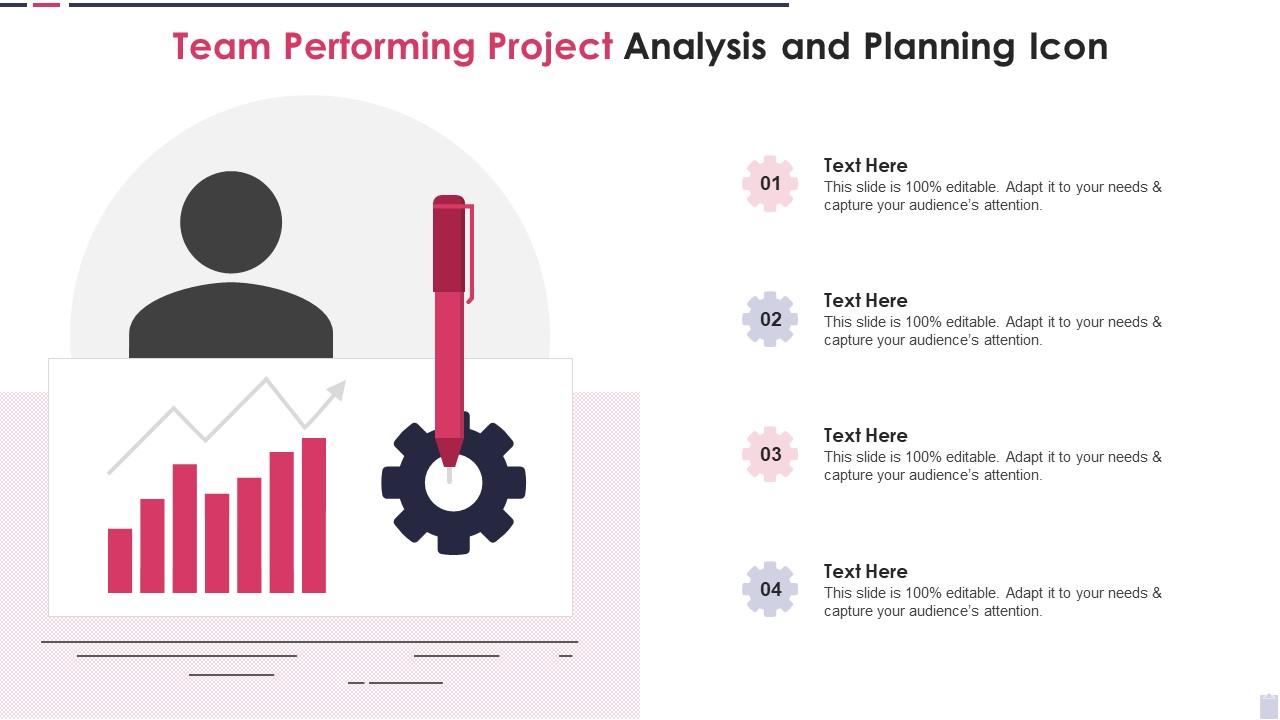 Team Performing Project Analysis and Planning Icon

01
Text Here
This slide is 100% editable. Adapt it to your needs & capture your audience's attention.

02
Text Here
This slide is 100% editable. Adapt it to your needs & capture your audience's attention.

03
Text Here
This slide is 100% editable. Adapt it to your needs & capture your audience's attention.

04
Text Here
This slide is 100% editable. Adapt it to your needs & capture your audience's attention.